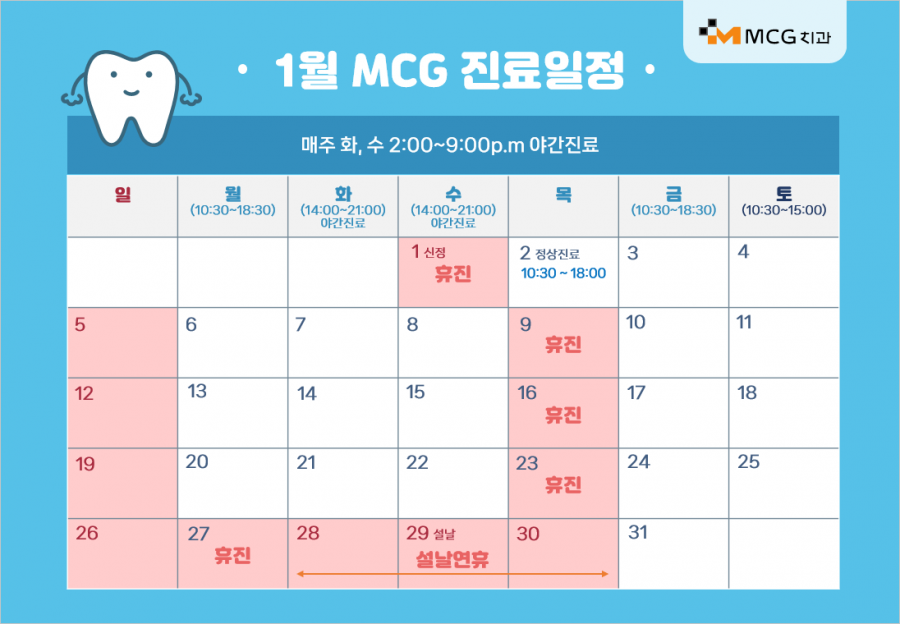 MCG 치과

· 1월 MCG 진료일정 ·

매주 화, 수 2:00~9:00p.m 야간진료

| 일 | 월 (10:30~18:30) | 화 (14:00~21:00) 야간진료 | 수 (14:00~21:00) 야간진료 | 목 | 금 (10:30~18:30) | 토 (10:30~15:00) |
|---|---|---|---|---|---|---|
| | | | 1 신정 휴진 | 2 정상진료 10:30 ~ 18:00 | 3 | 4 |
| 5 | 6 | 7 | 8 | 9 휴진 | 10 | 11 |
| 12 | 13 | 14 | 15 | 16 휴진 | 17 | 18 |
| 19 | 20 | 21 | 22 | 23 휴진 | 24 | 25 |
| 26 | 27 휴진 | 28 | 29 설날 설날연휴 | 30 | 31 | |